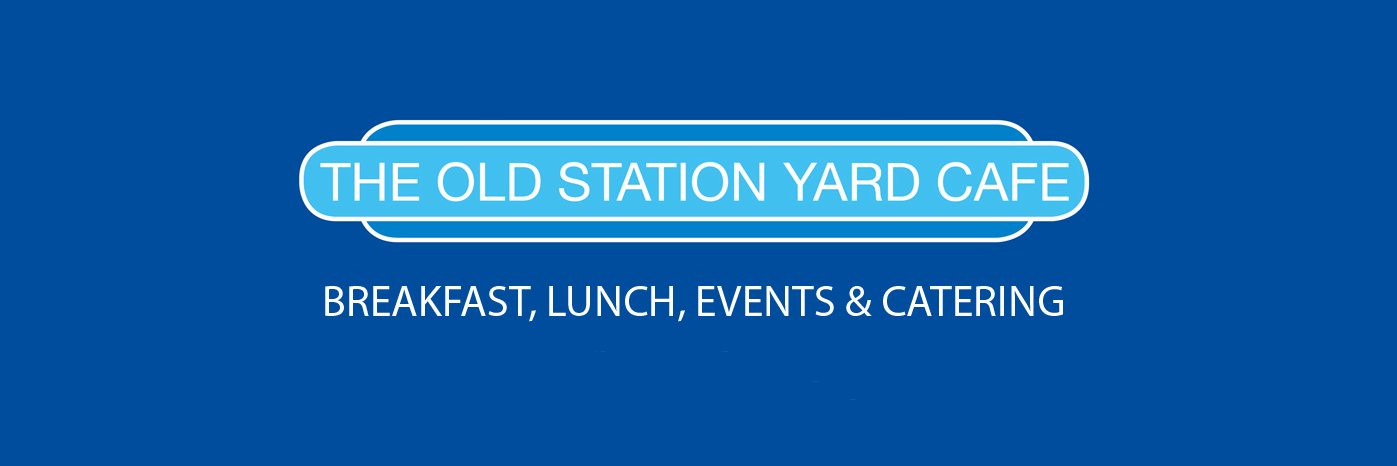 THE OLD STATION YARD CAFE

BREAKFAST, LUNCH, EVENTS & CATERING